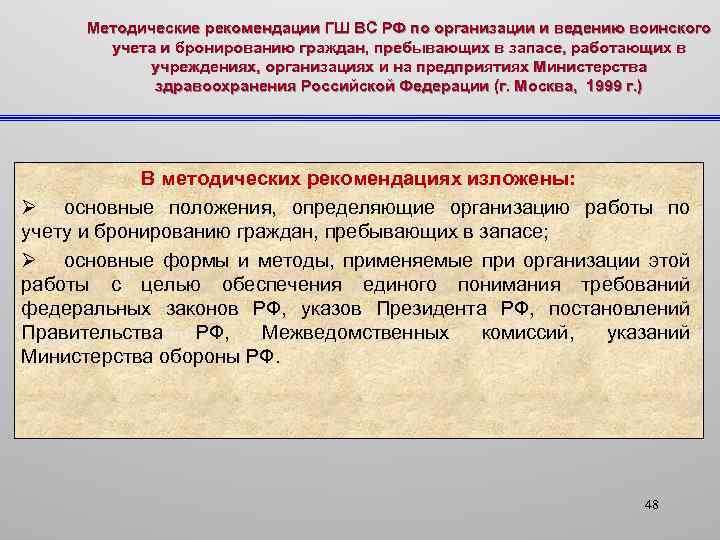 Методические рекомендации ГШ ВС РФ по организации и ведению воинского учета и бронированию граждан, пребывающих в запасе, работающих в учреждениях, организациях и на предприятиях Министерства здравоохранения Российской Федерации (г. Москва, 1999 г.)

В методических рекомендациях изложены:

➢ основные положения, определяющие организацию работы по учету и бронированию граждан, пребывающих в запасе;

➢ основные формы и методы, применяемые при организации этой работы с целью обеспечения единого понимания требований федеральных законов РФ, указов Президента РФ, постановлений Правительства РФ, Межведомственных комиссий, указаний Министерства обороны РФ.

48